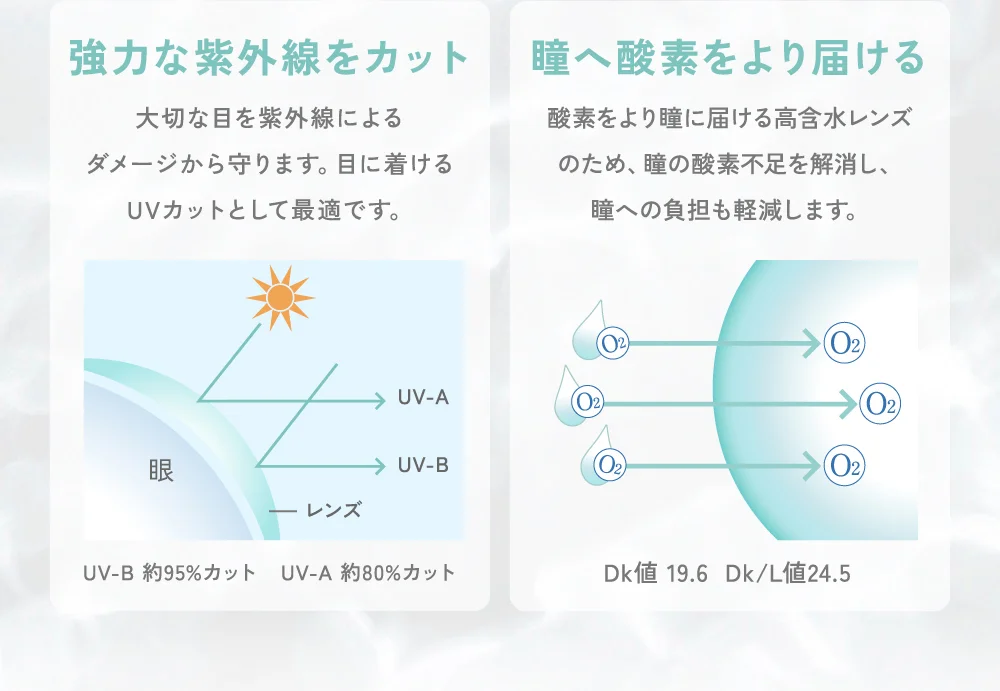 強力な紫外線をカット

大切な目を紫外線によるダメージから守ります。目に着けるUVカットとして最適です。

UV-A

UV-B

眼

— レンズ

UV-B 約95%カット　UV-A 約80%カット

瞳へ酸素をより届ける

酸素をより瞳に届ける高含水レンズのため、瞳の酸素不足を解消し、瞳への負担も軽減します。

$O_2$

$O_2$

$O_2$

$O_2$

$O_2$

$O_2$

Dk値 19.6　Dk/L値24.5